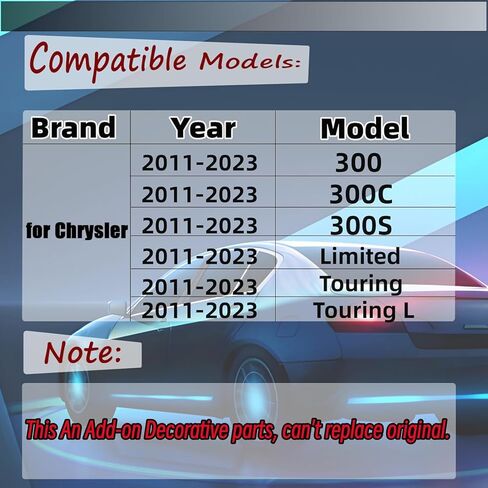 Compatible Models:

| Brand | Year | Model |
|---|---|---|
| for Chrysler | 2011-2023 | 300 |
| | 2011-2023 | 300C |
| | 2011-2023 | 300S |
| | 2011-2023 | Limited |
| | 2011-2023 | Touring |
| | 2011-2023 | Touring L |

Note:

This An Add-on Decorative parts, can't replace original.